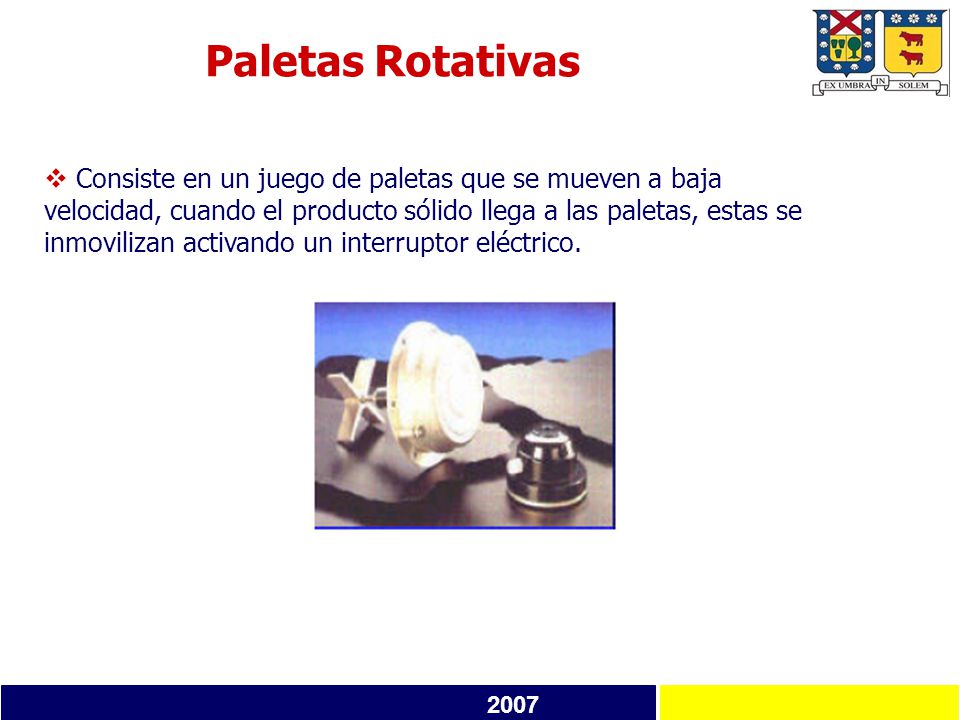 Paletas Rotativas

EX UMBRA IN SOLEM

❖ Consiste en un juego de paletas que se mueven a baja velocidad, cuando el producto sólido llega a las paletas, estas se inmovilizan activando un interruptor eléctrico.

2007